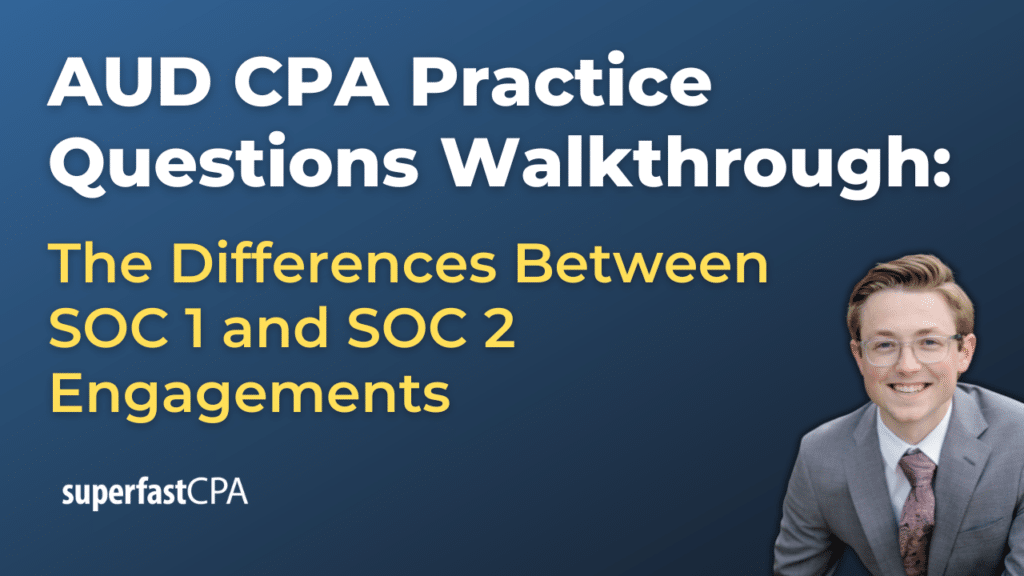 AUD CPA Practice Questions Walkthrough:

The Differences Between SOC 1 and SOC 2 Engagements

superfastCPA